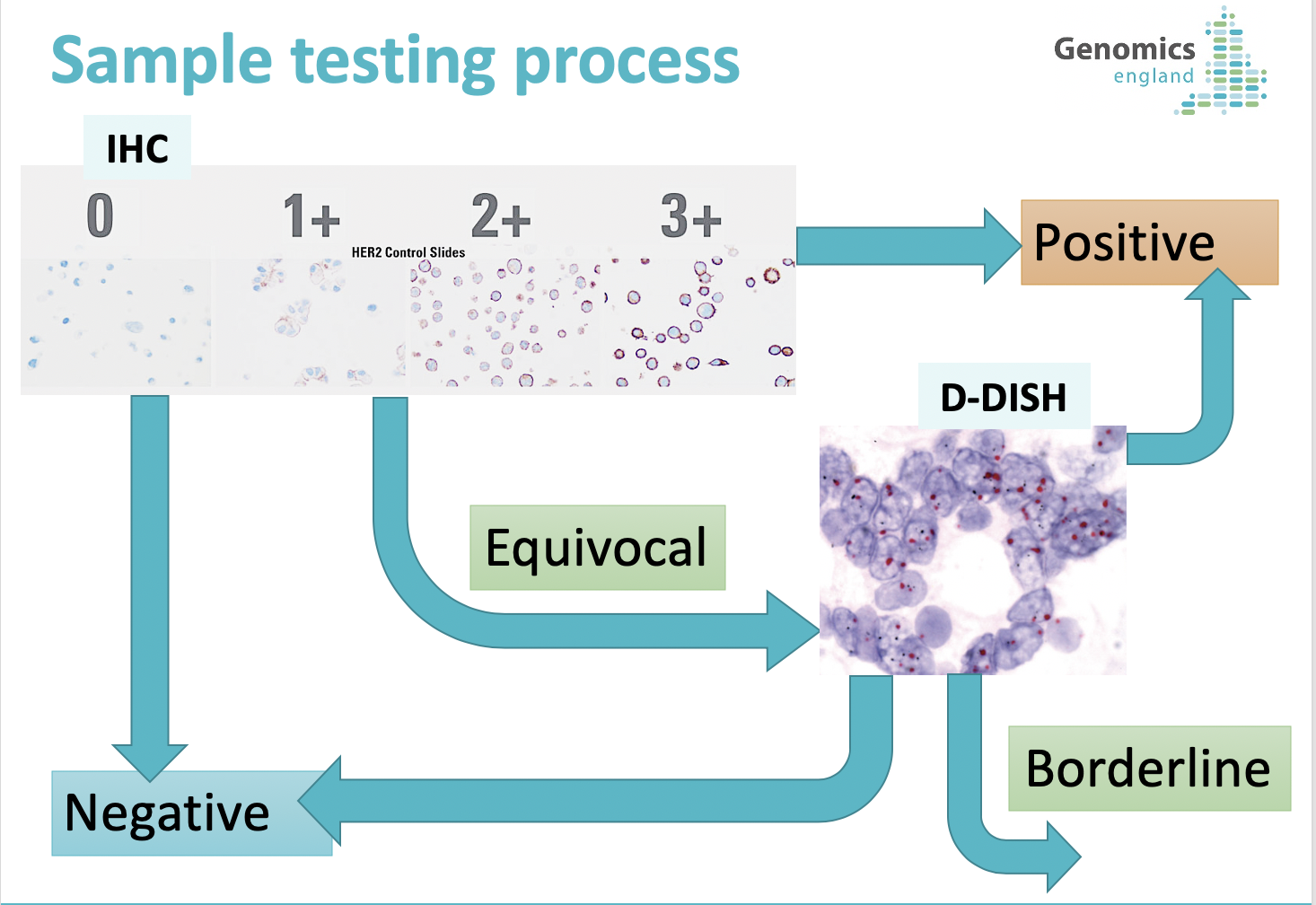 Sample testing process

Genomics england

IHC

0 1+ 2+ 3+

HER2 Control Slides

Positive

D-DISH

Equivocal

Borderline

Negative